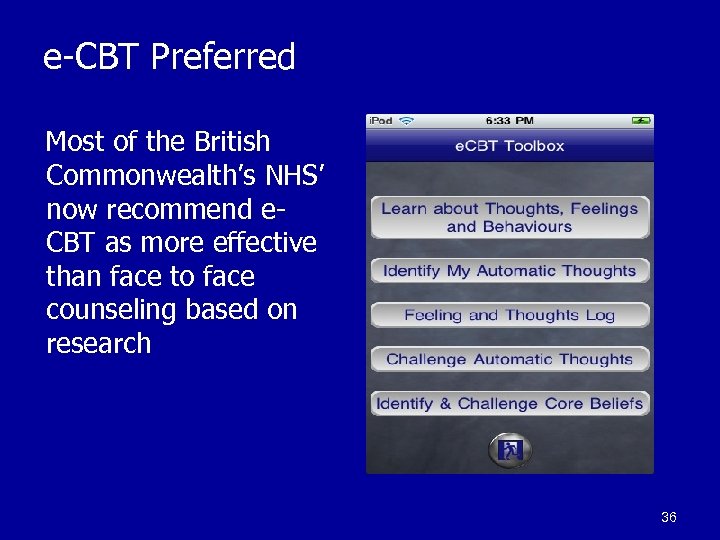 e-CBT Preferred

Most of the British Commonwealth's NHS' now recommend e-CBT as more effective than face to face counseling based on research

iPod 6:33 PM

eCBT Toolbox

Learn about Thoughts, Feelings and Behaviours

Identify My Automatic Thoughts

Feeling and Thoughts Log

Challenge Automatic Thoughts

Identify & Challenge Core Beliefs

36